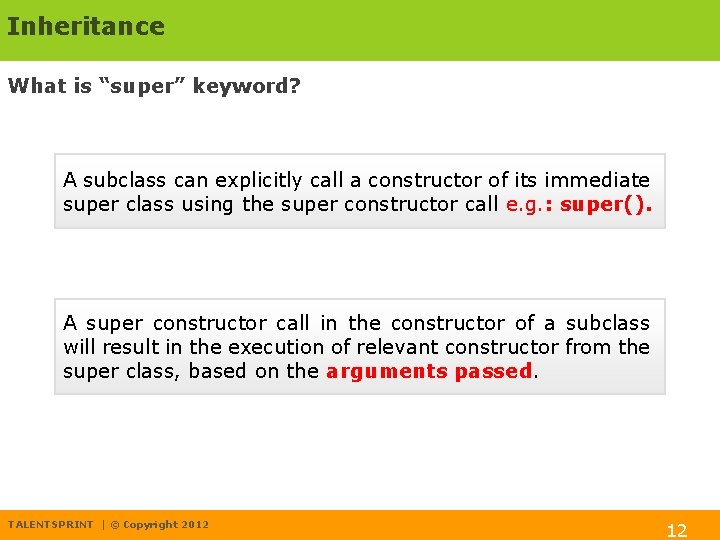 Inheritance

What is “super” keyword?

A subclass can explicitly call a constructor of its immediate super class using the super constructor call e.g.: super().

A super constructor call in the constructor of a subclass will result in the execution of relevant constructor from the super class, based on the arguments passed.

TALENTSPRINT | © Copyright 2012

12